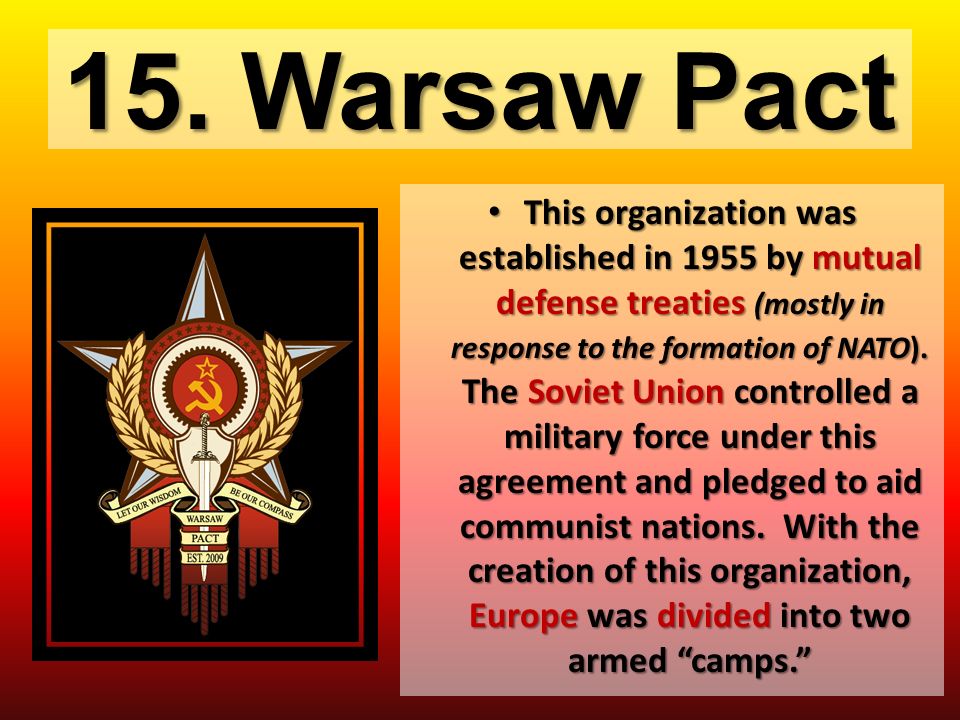 15. Warsaw Pact

LET OUR WISDOM BE OUR COMPASS
WARSAW PACT EST. 2009

• This organization was established in 1955 by mutual defense treaties (mostly in response to the formation of NATO). The Soviet Union controlled a military force under this agreement and pledged to aid communist nations. With the creation of this organization, Europe was divided into two armed “camps.”